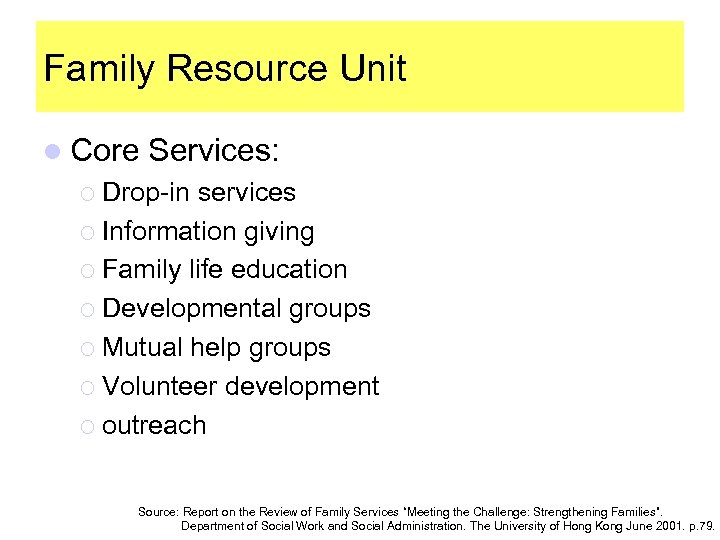 Family Resource Unit

Core Services:

Drop-in services

Information giving

Family life education

Developmental groups

Mutual help groups

Volunteer development

outreach

Source: Report on the Review of Family Services "Meeting the Challenge: Strengthening Families". Department of Social Work and Social Administration. The University of Hong Kong June 2001. p.79.